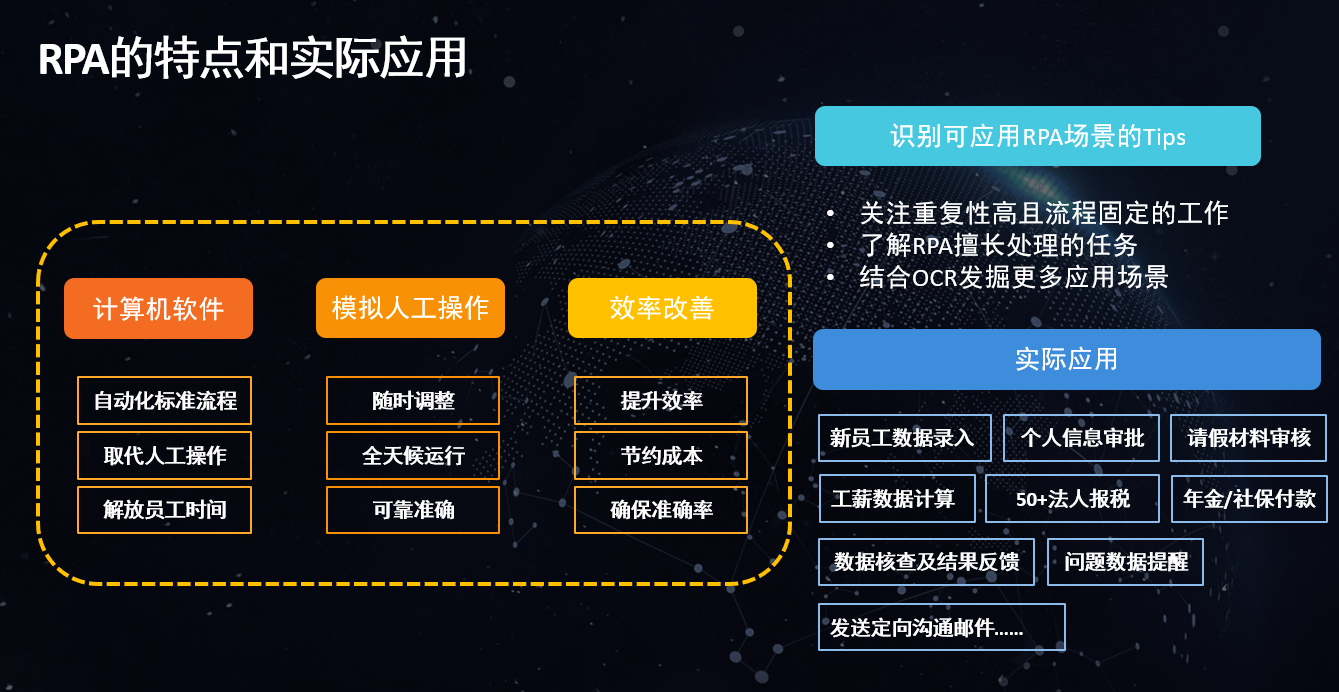 RPA的特点和实际应用

计算机软件

自动化标准流程

取代人工操作

解放员工时间

模拟人工操作

随时调整

全天候运行

可靠准确

效率改善

提升效率

节约成本

确保准确率

识别可应用RPA场景的Tips

• 关注重复性高且流程固定的工作
• 了解RPA擅长处理的任务
• 结合OCR发掘更多应用场景

实际应用

新员工数据录入

个人信息审批

请假材料审核

工薪数据计算

50+法人报税

年金/社保付款

数据核查及结果反馈

问题数据提醒

发送定向沟通邮件......